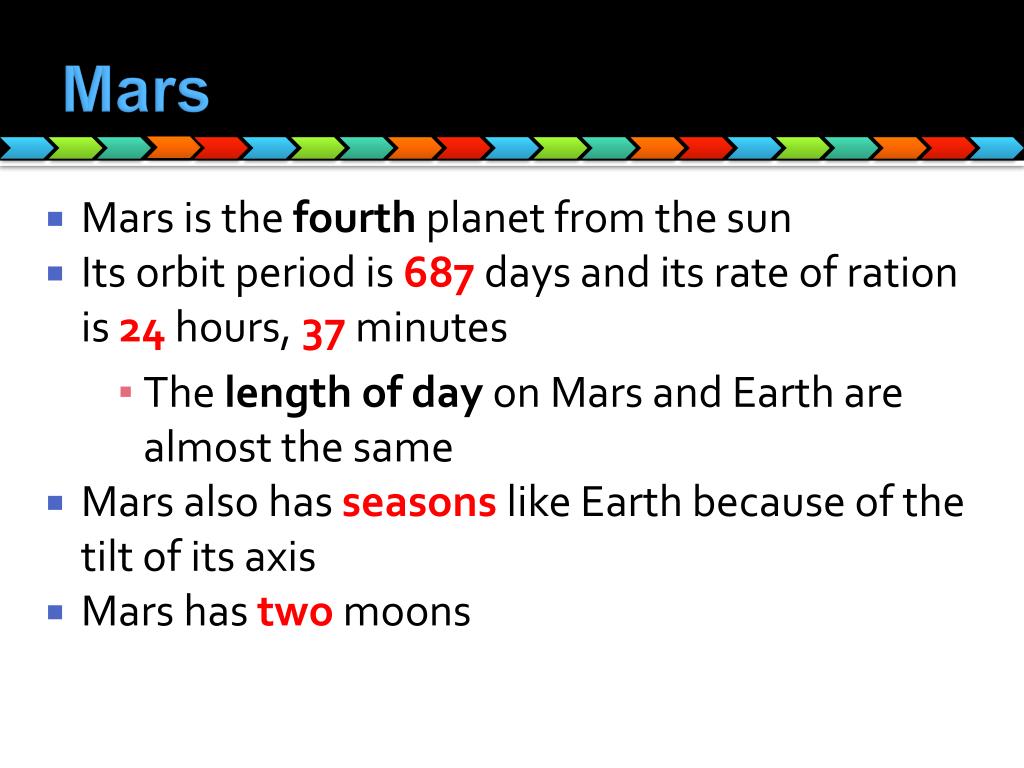 Mars

Mars is the fourth planet from the sun

Its orbit period is 687 days and its rate of ration is 24 hours, 37 minutes

The length of day on Mars and Earth are almost the same

Mars also has seasons like Earth because of the tilt of its axis

Mars has two moons